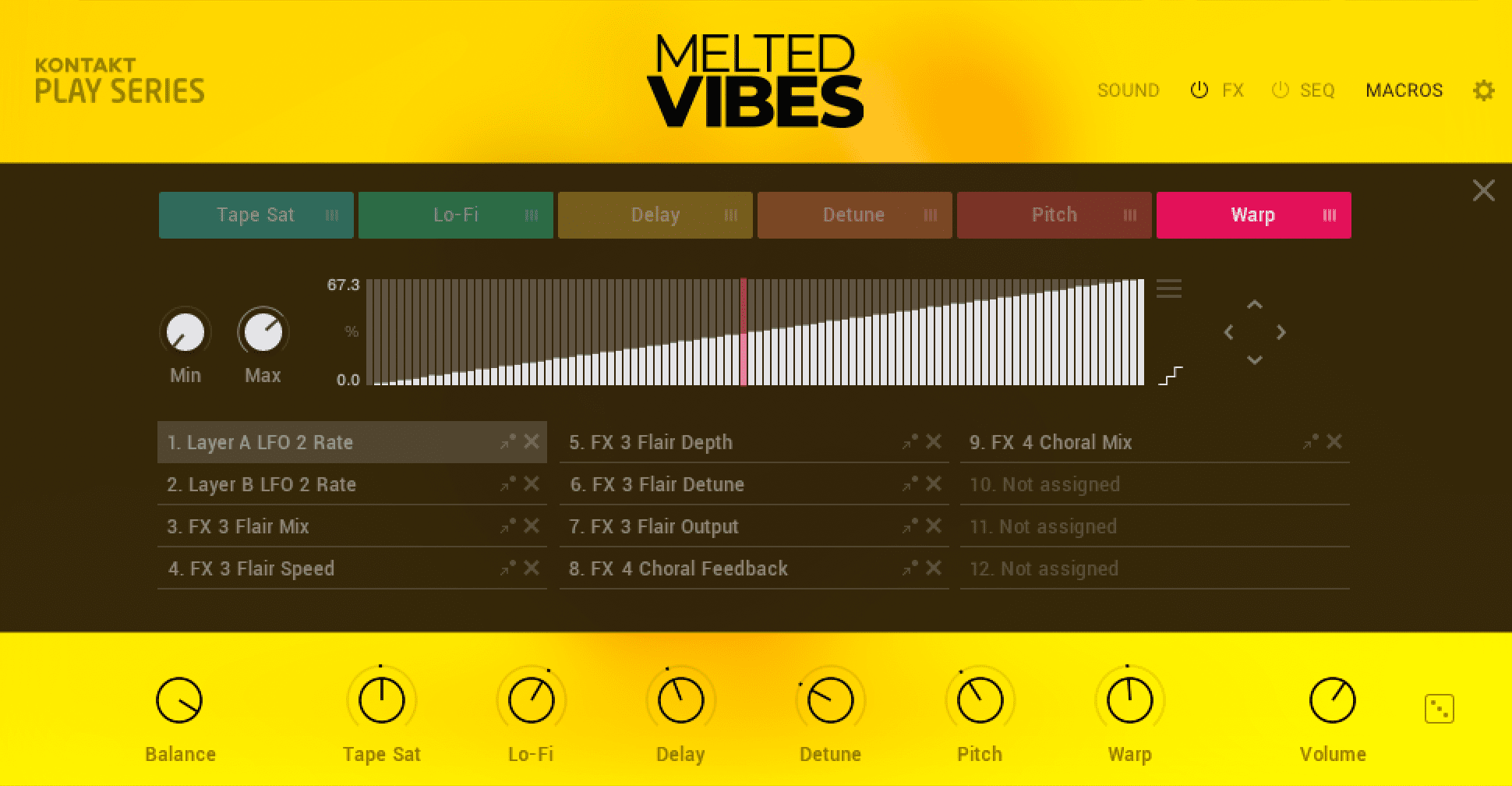 KONTAKT
PLAY SERIES

MELTED
VIBES

SOUND FX SEQ MACROS

Tape Sat Lo-Fi Delay Detune Pitch Warp

Min Max

67.3
%
0.0

1. Layer A LFO 2 Rate
2. Layer B LFO 2 Rate
3. FX 3 Flair Mix
4. FX 3 Flair Speed
5. FX 3 Flair Depth
6. FX 3 Flair Detune
7. FX 3 Flair Output
8. FX 4 Choral Feedback
9. FX 4 Choral Mix
10. Not assigned
11. Not assigned
12. Not assigned

Balance Tape Sat Lo-Fi Delay Detune Pitch Warp Volume